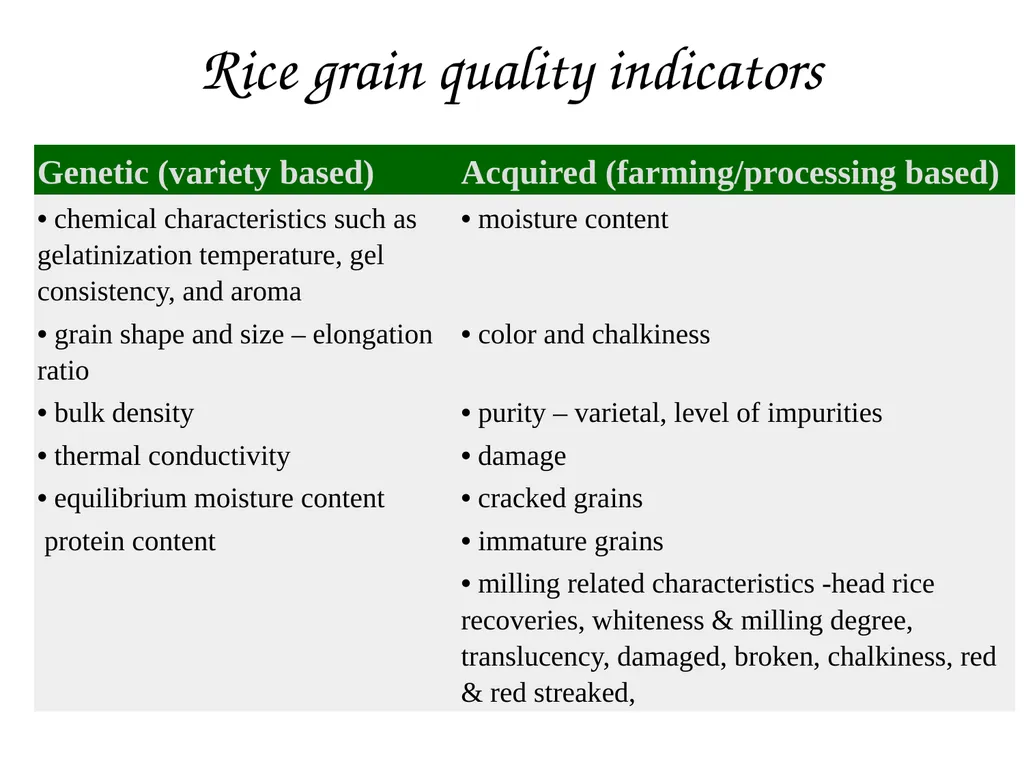 Rice grain quality indicators

| Genetic (variety based) | Acquired (farming/processing based) |
|---|---|
| • chemical characteristics such as gelatinization temperature, gel consistency, and aroma | • moisture content |
| • grain shape and size – elongation ratio | • color and chalkiness |
| • bulk density | • purity – varietal, level of impurities |
| • thermal conductivity | • damage |
| • equilibrium moisture content | • cracked grains |
| protein content | • immature grains |
| | • milling related characteristics -head rice recoveries, whiteness & milling degree, translucency, damaged, broken, chalkiness, red & red streaked, |